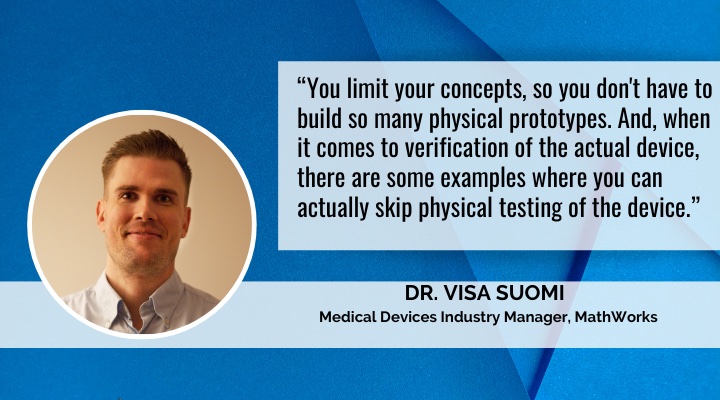 “You limit your concepts, so you don't have to build so many physical prototypes. And, when it comes to verification of the actual device, there are some examples where you can actually skip physical testing of the device.”

DR. VISA SUOMI
Medical Devices Industry Manager, MathWorks